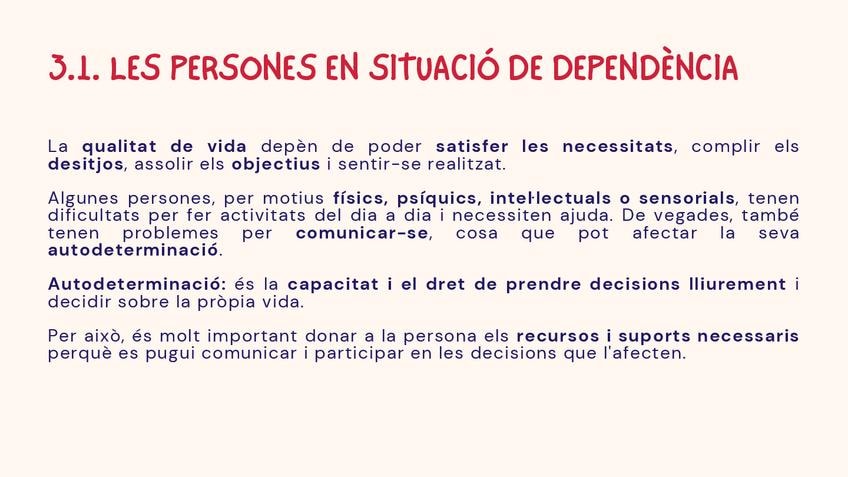 3.1. LES PERSONES EN SITUACIÓ DE DEPENDÈNCIA

La qualitat de vida depèn de poder satisfer les necessitats, complir els desitjos, assolir els objectius i sentir-se realitzat.

Algunes persones, per motius físics, psíquics, intel·lectuals o sensorials, tenen dificultats per fer activitats del dia a dia i necessiten ajuda. De vegades, també tenen problemes per comunicar-se, cosa que pot afectar la seva autodeterminació.

Autodeterminació: és la capacitat i el dret de prendre decisions lliurement i decidir sobre la pròpia vida.

Per això, és molt important donar a la persona els recursos i suports necessaris perquè es pugui comunicar i participar en les decisions que l'afecten.